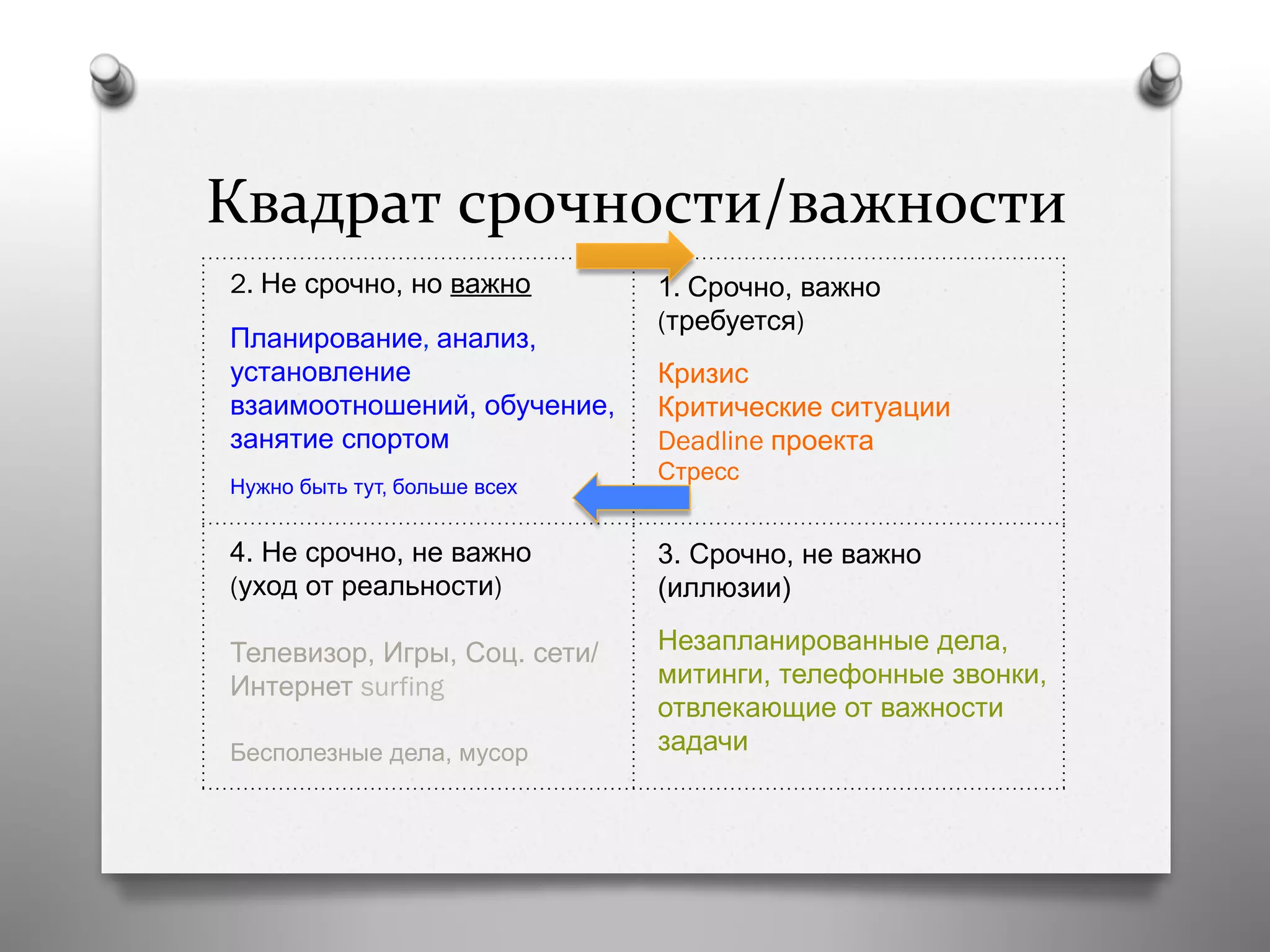 Квадрат срочности/важности

| 2. Не срочно, но важно<br><br>Планирование, анализ, установление взаимоотношений, обучение, занятие спортом<br><br>Нужно быть тут, больше всех | 1. Срочно, важно (требуется)<br><br>Кризис<br>Критические ситуации<br>Deadline проекта<br>Стресс |
|---|---|
| 4. Не срочно, не важно (уход от реальности)<br><br>Телевизор, Игры, Соц. сети/ Интернет surfing<br><br>Бесполезные дела, мусор | 3. Срочно, не важно (иллюзии)<br><br>Незапланированные дела, митинги, телефонные звонки, отвлекающие от важности задачи |